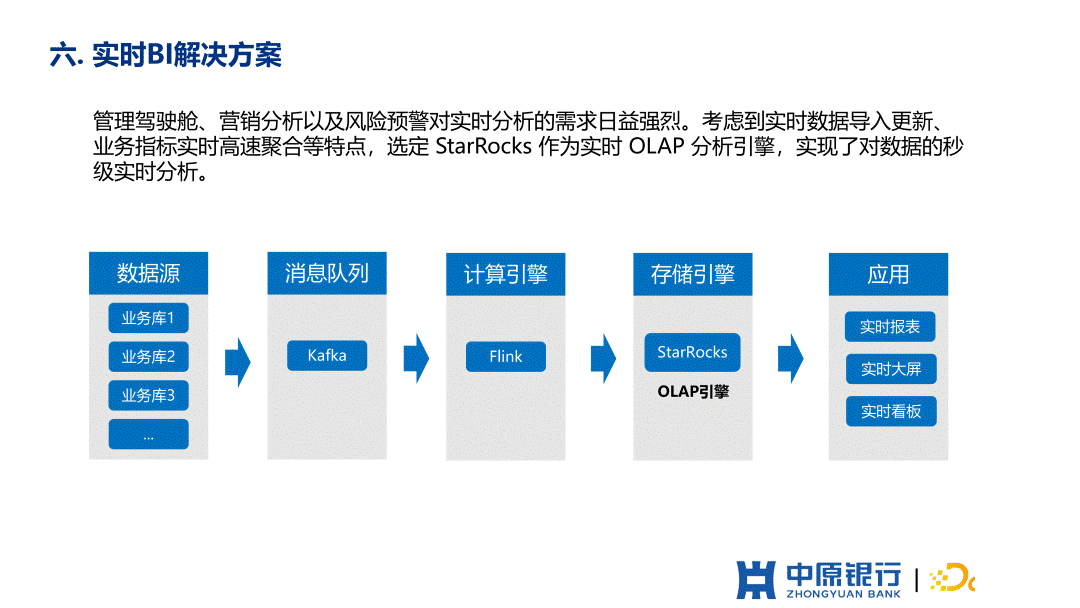 六. 实时BI解决方案

管理驾驶舱、营销分析以及风险预警对实时分析的需求日益强烈。考虑到实时数据导入更新、业务指标实时高速聚合等特点，选定 StarRocks 作为实时 OLAP 分析引擎，实现了对数据的秒级实时分析。

数据源
业务库1
业务库2
业务库3
...

消息队列
Kafka

计算引擎
Flink

存储引擎
StarRocks
OLAP引擎

应用
实时报表
实时大屏
实时看板

中原银行
ZHONGYUAN BANK